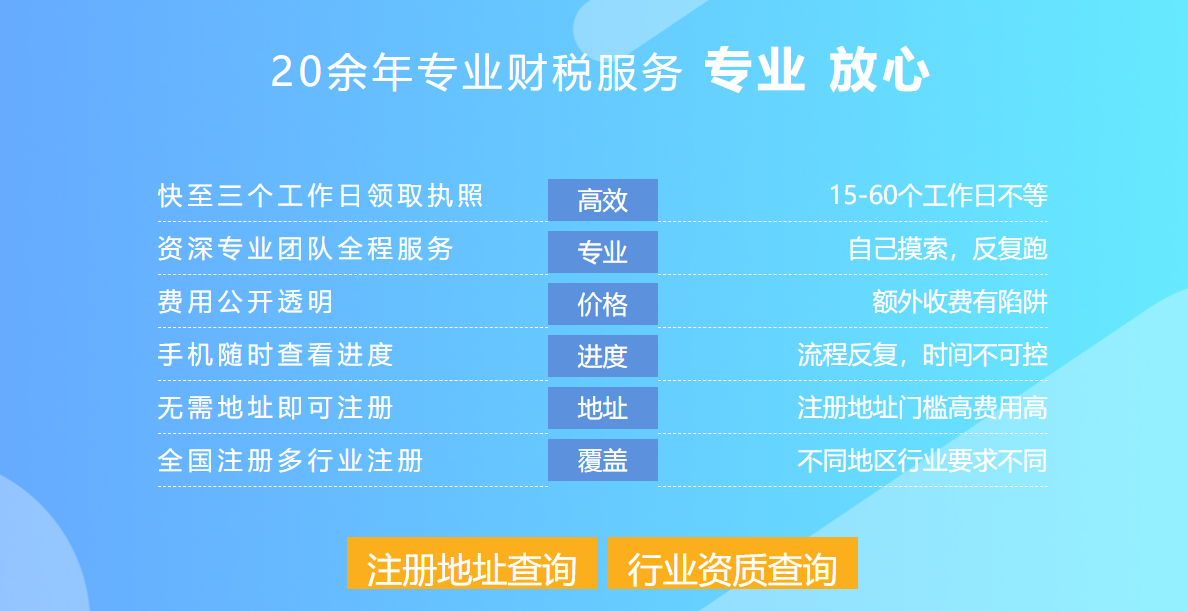 20余年专业财税服务 专业 放心

| 快至三个工作日领取执照 | 高效 | 15-60个工作日不等 |
|---|---|---|
| 资深专业团队全程服务 | 专业 | 自己摸索，反复跑 |
| 费用公开透明 | 价格 | 额外收费有陷阱 |
| 手机随时查看进度 | 进度 | 流程反复，时间不可控 |
| 无需地址即可注册 | 地址 | 注册地址门槛高费用高 |
| 全国注册多行业注册 | 覆盖 | 不同地区行业要求不同 |

注册地址查询 行业资质查询